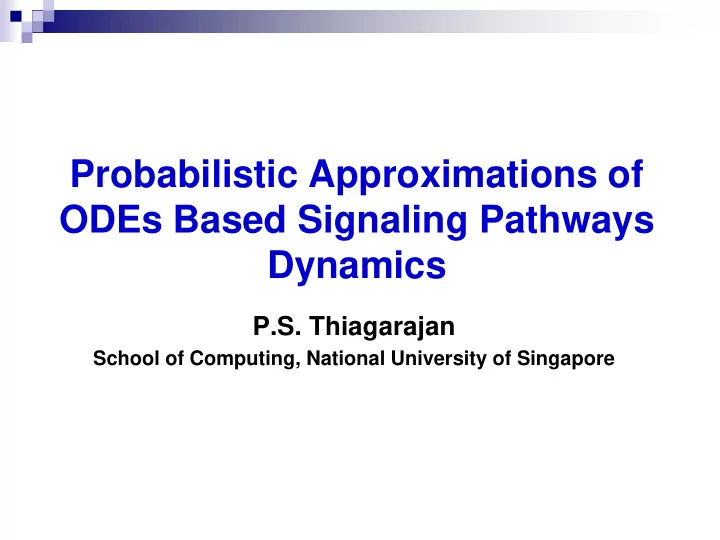 Probabilistic Approximations of ODEs Based Signaling Pathways Dynamics

P.S. Thiagarajan

School of Computing, National University of Singapore